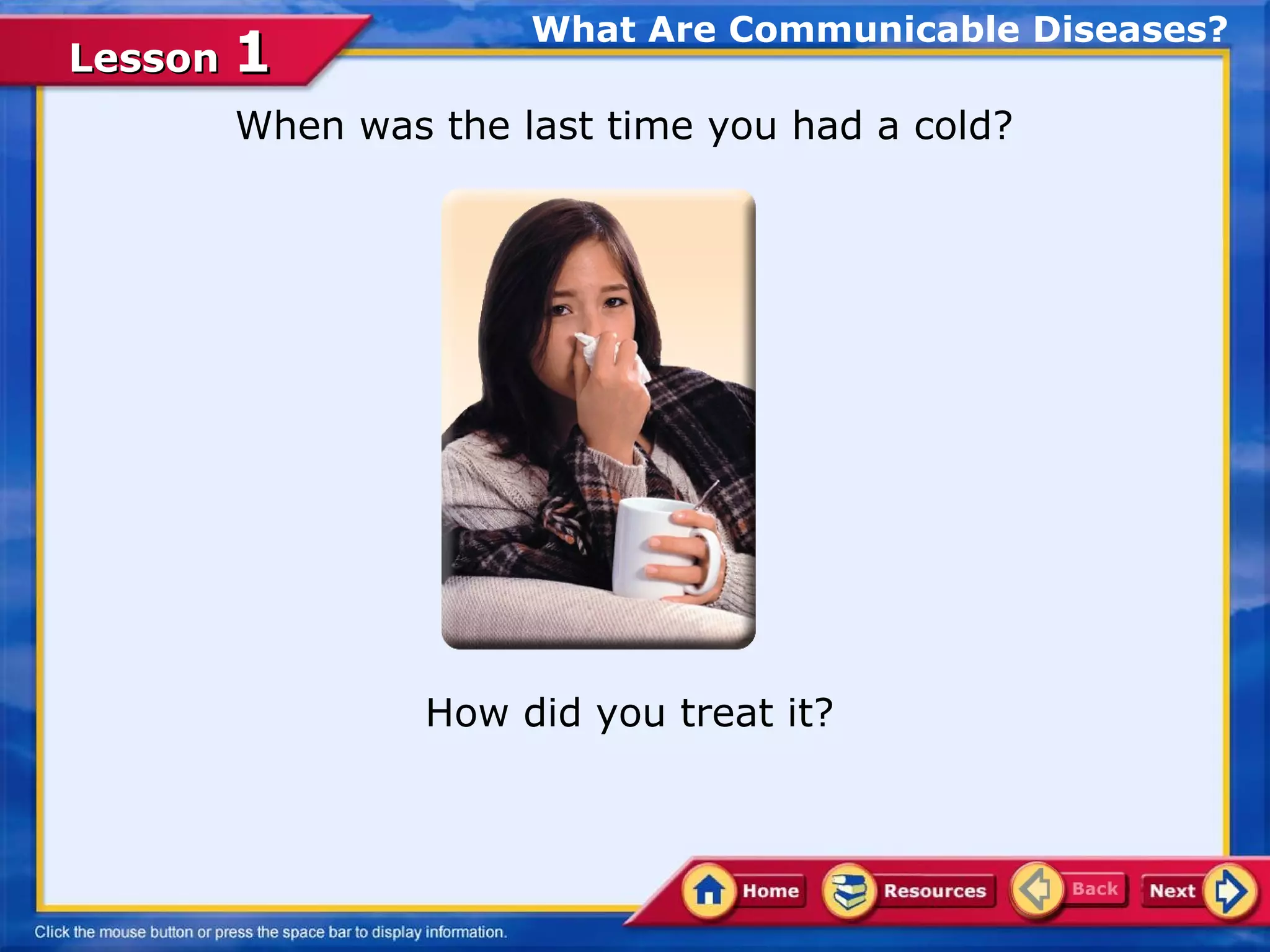 Lesson 1

What Are Communicable Diseases?

When was the last time you had a cold?

How did you treat it?

Home Resources Back Next

Click the mouse button or press the space bar to display information.